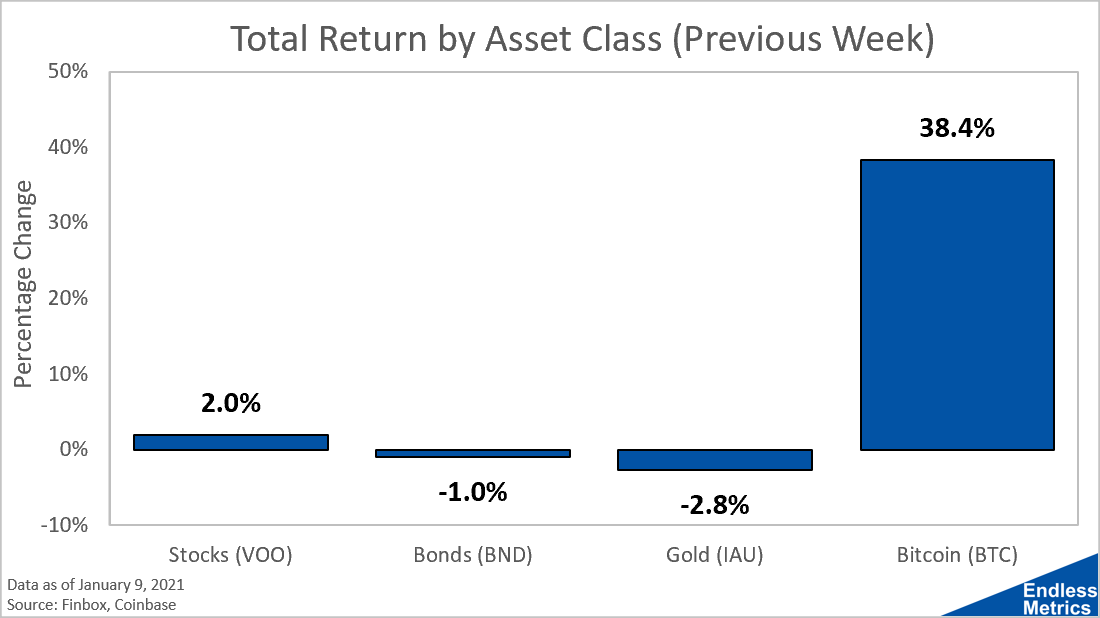 Total Return by Asset Class (Previous Week)

Percentage Change

50%
40%
30%
20%
10%
0%
-10%

2.0%
-1.0%
-2.8%
38.4%

Stocks (VOO)
Bonds (BND)
Gold (IAU)
Bitcoin (BTC)

Data as of January 9, 2021
Source: Finbox, Coinbase

Endless Metrics